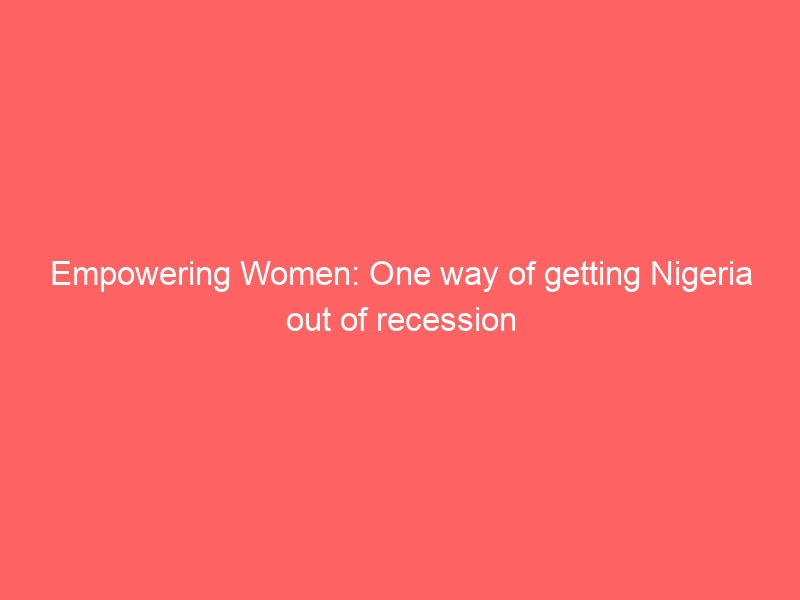 Empowering Women: One way of getting Nigeria out of recession